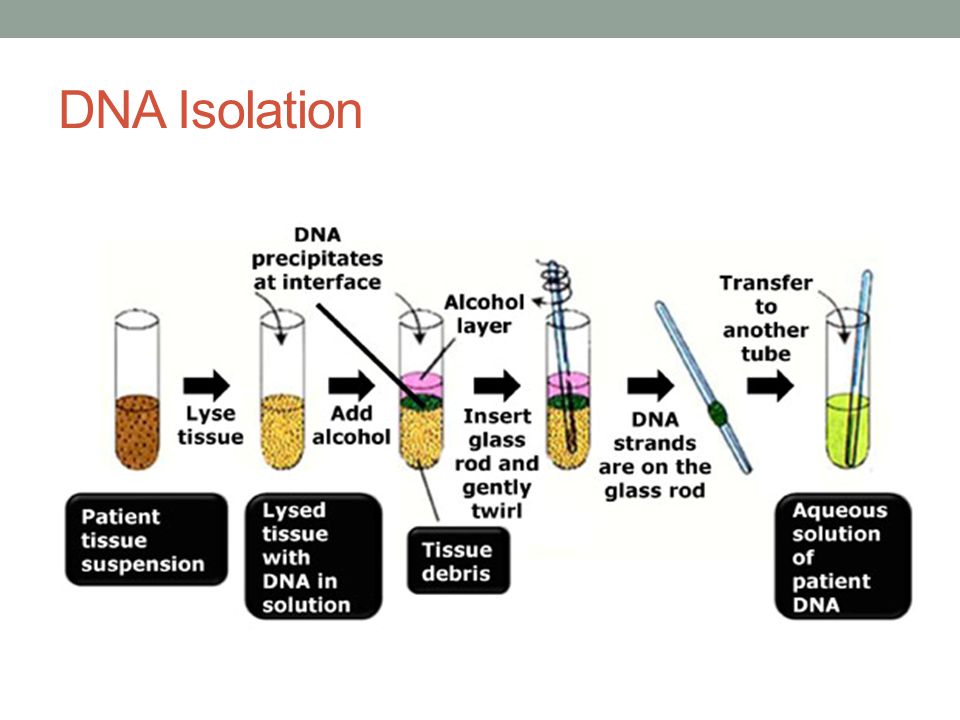 DNA Isolation

DNA precipitates at interface

Alcohol layer

Transfer to another tube

Lyse tissue

Add alcohol

Insert glass rod and gently twirl

DNA strands are on the glass rod

Patient tissue suspension

Lysed tissue with DNA in solution

Tissue debris

Aqueous solution of patient DNA